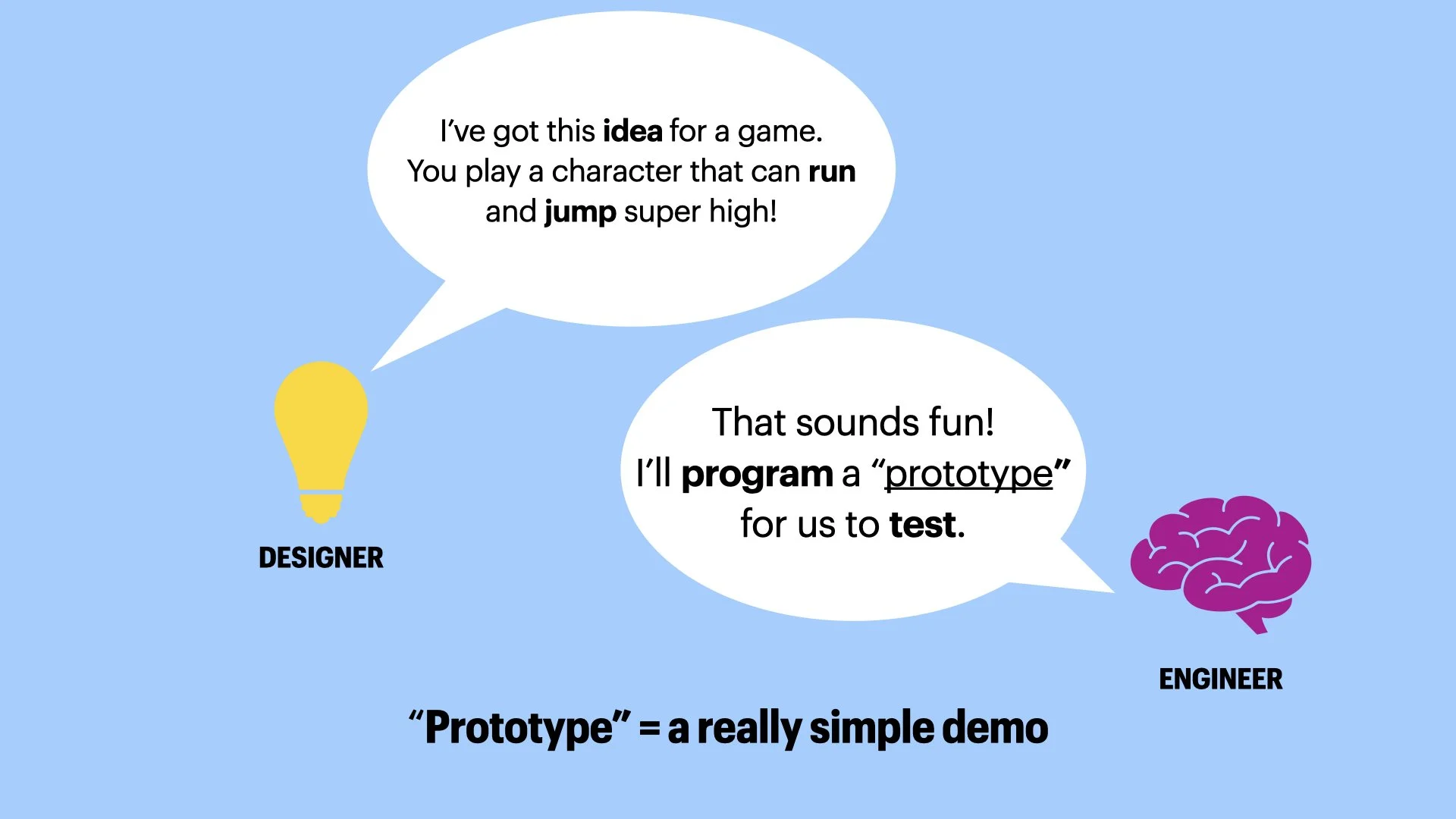 I've got this idea for a game. You play a character that can run and jump super high!

DESIGNER

That sounds fun! I'll program a "prototype" for us to test.

ENGINEER

"Prototype" = a really simple demo